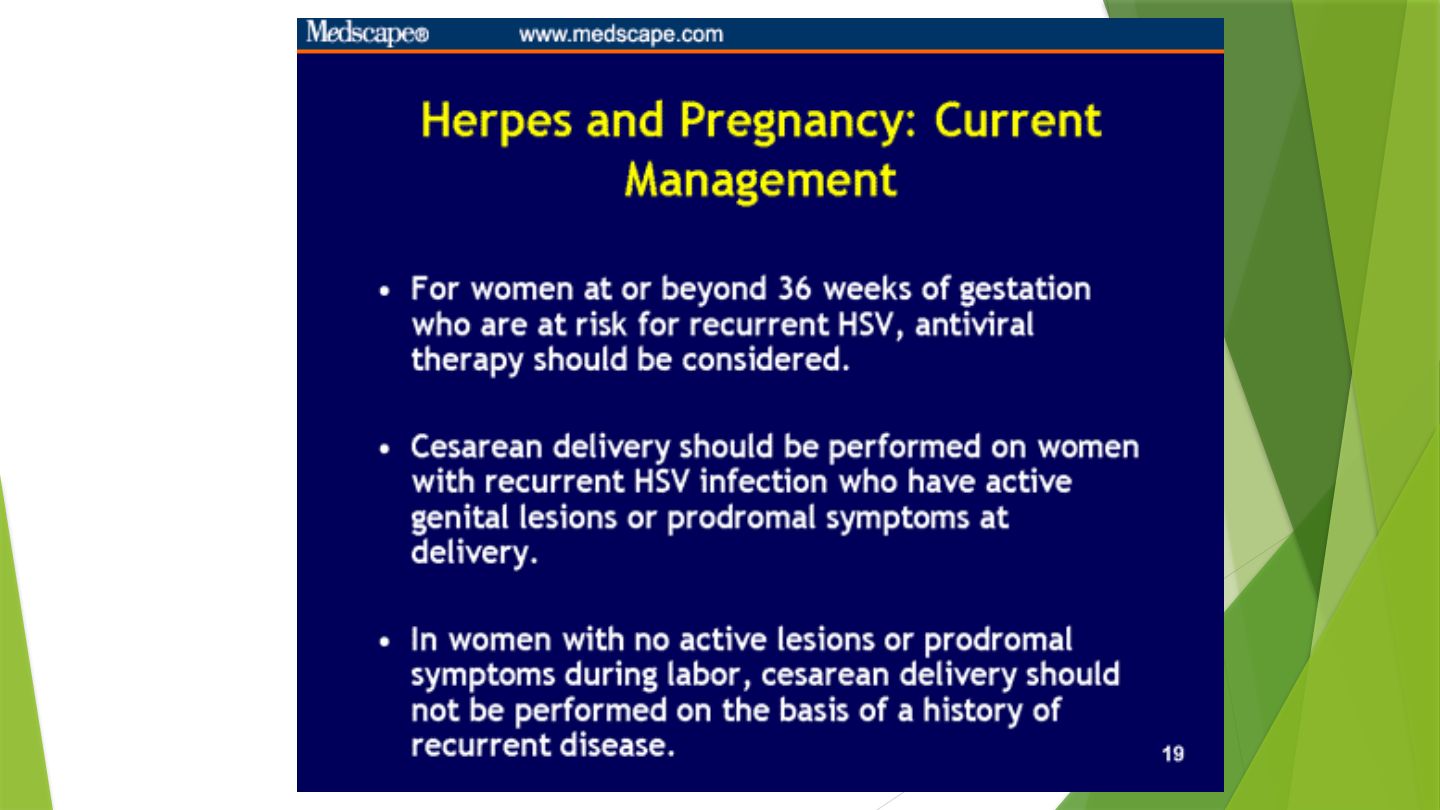 Medscape® www.medscape.com

Herpes and Pregnancy: Current Management

• For women at or beyond 36 weeks of gestation who are at risk for recurrent HSV, antiviral therapy should be considered.

• Cesarean delivery should be performed on women with recurrent HSV infection who have active genital lesions or prodromal symptoms at delivery.

• In women with no active lesions or prodromal symptoms during labor, cesarean delivery should not be performed on the basis of a history of recurrent disease.

19